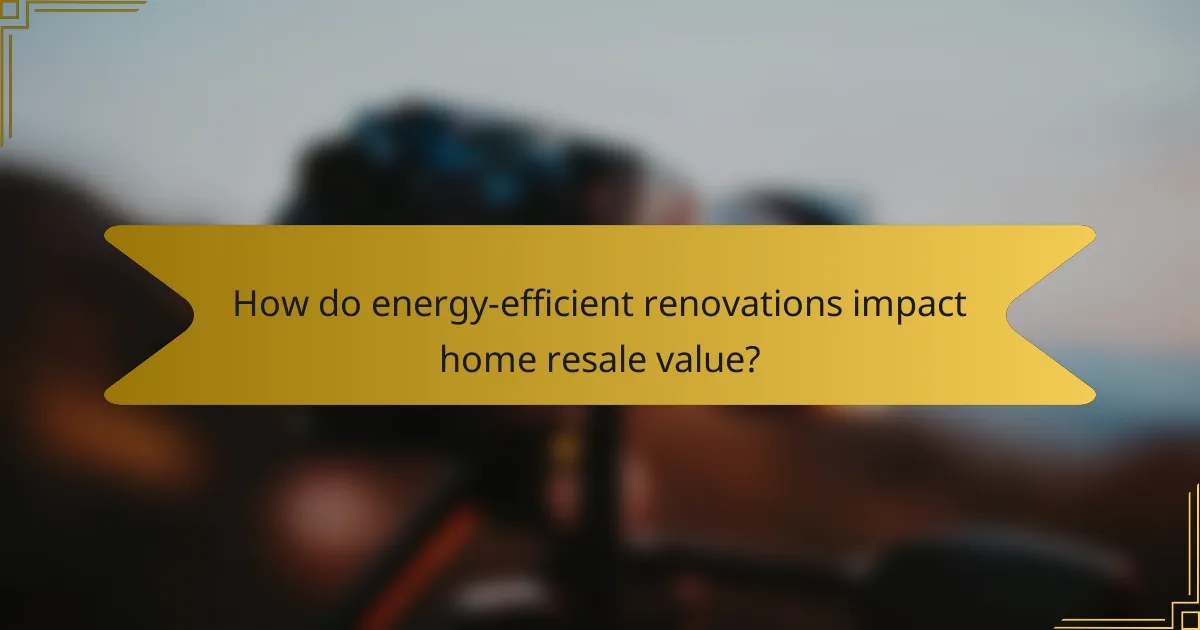 How do energy-efficient renovations impact home resale value?